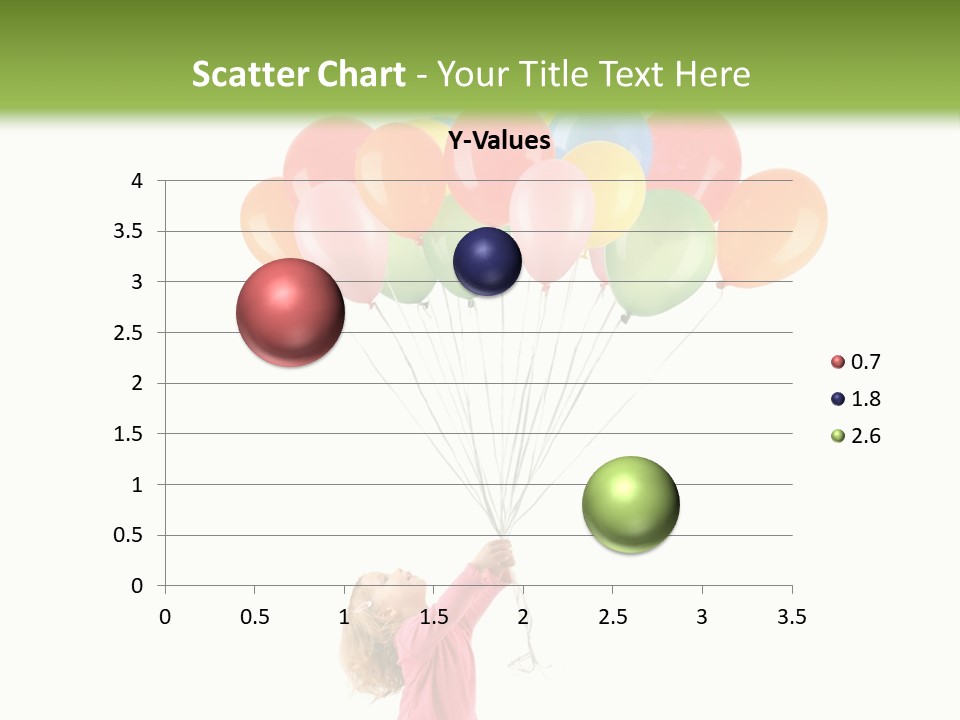 Scatter Chart - Your Title Text Here

Y-Values

4
3.5
3
2.5
2
1.5
1
0.5
0

0 0.5 1 1.5 2 2.5 3 3.5

0.7
1.8
2.6